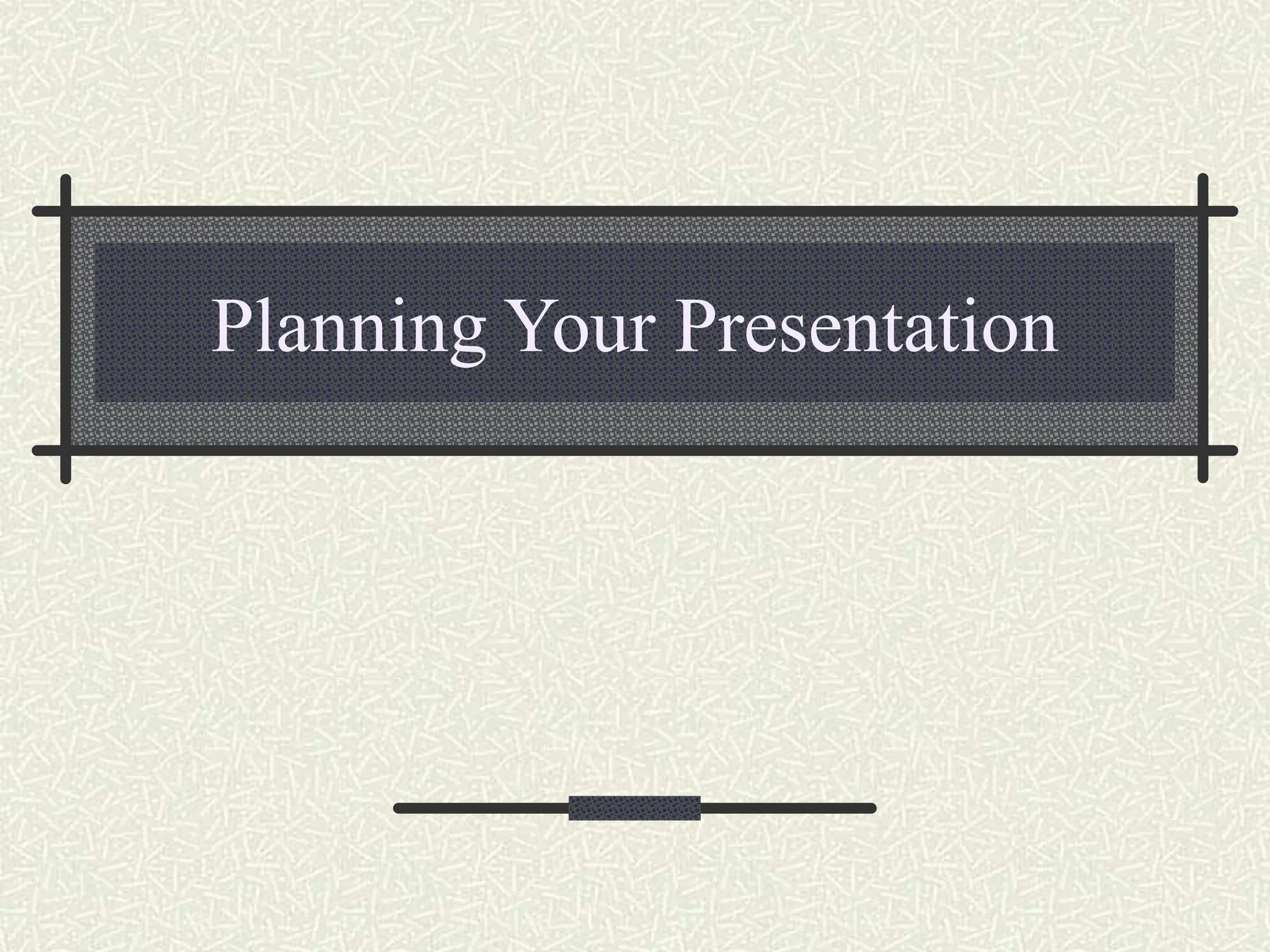 Planning Your Presentation